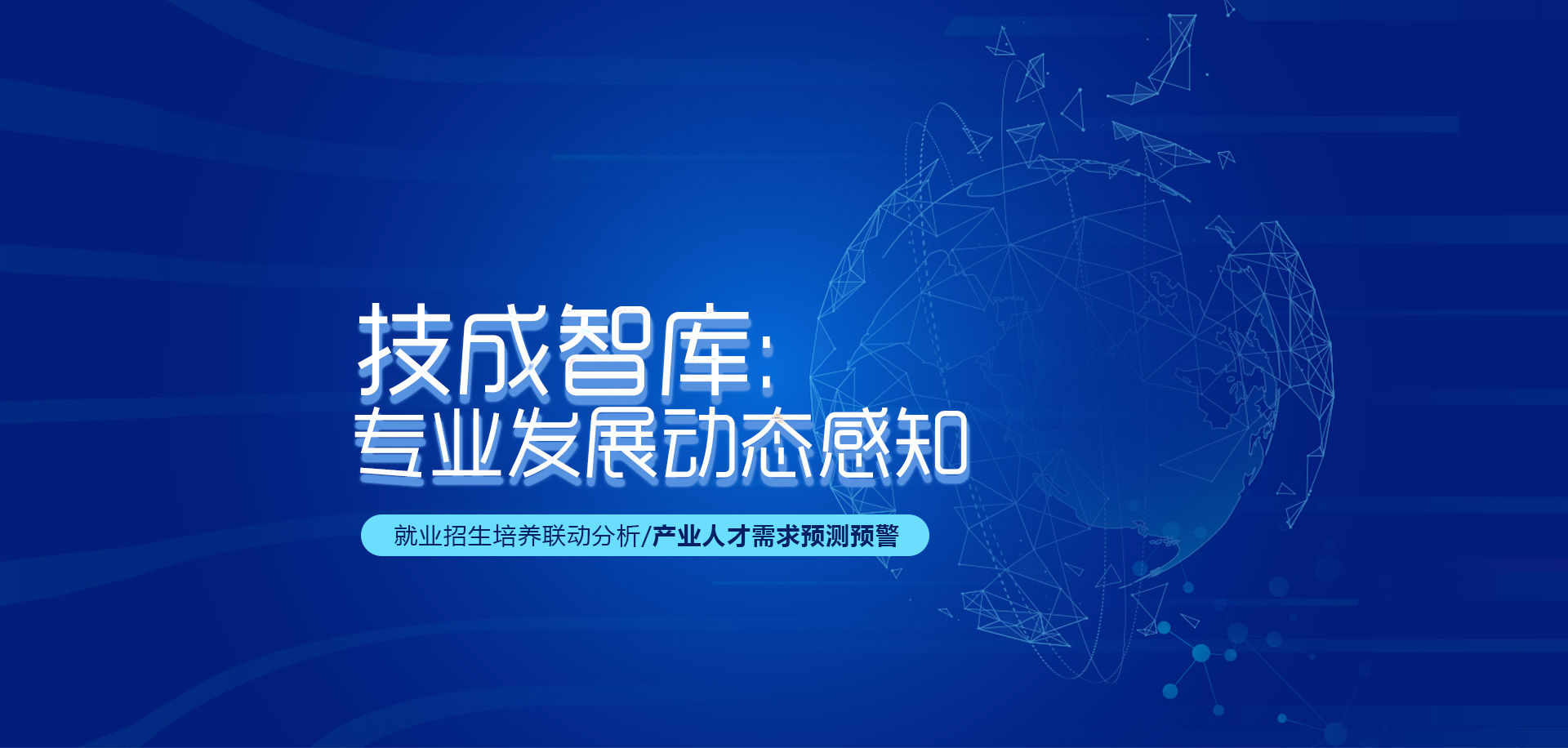 技成智库:
专业发展动态感知

就业招生培养联动分析/产业人才需求预测预警